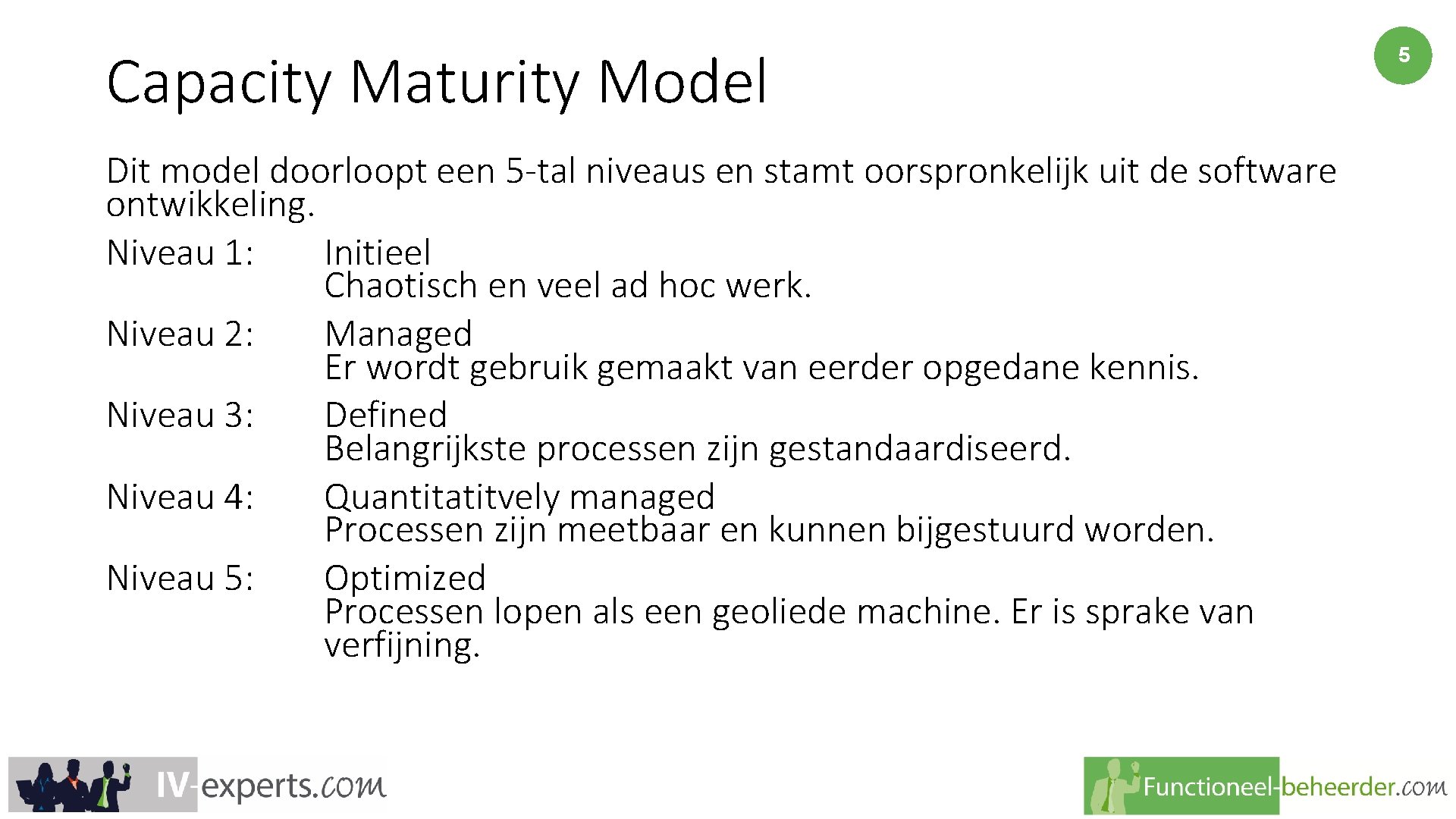 5

Capacity Maturity Model

Dit model doorloopt een 5-tal niveaus en stamt oorspronkelijk uit de software ontwikkeling.

Niveau 1: Initieel
Chaotisch en veel ad hoc werk.

Niveau 2: Managed
Er wordt gebruik gemaakt van eerder opgedane kennis.

Niveau 3: Defined
Belangrijkste processen zijn gestandaardiseerd.

Niveau 4: Quantitatitvely managed
Processen zijn meetbaar en kunnen bijgestuurd worden.

Niveau 5: Optimized
Processen lopen als een geoliede machine. Er is sprake van verfijning.

IV-experts.com

Functioneel-beheerder.com